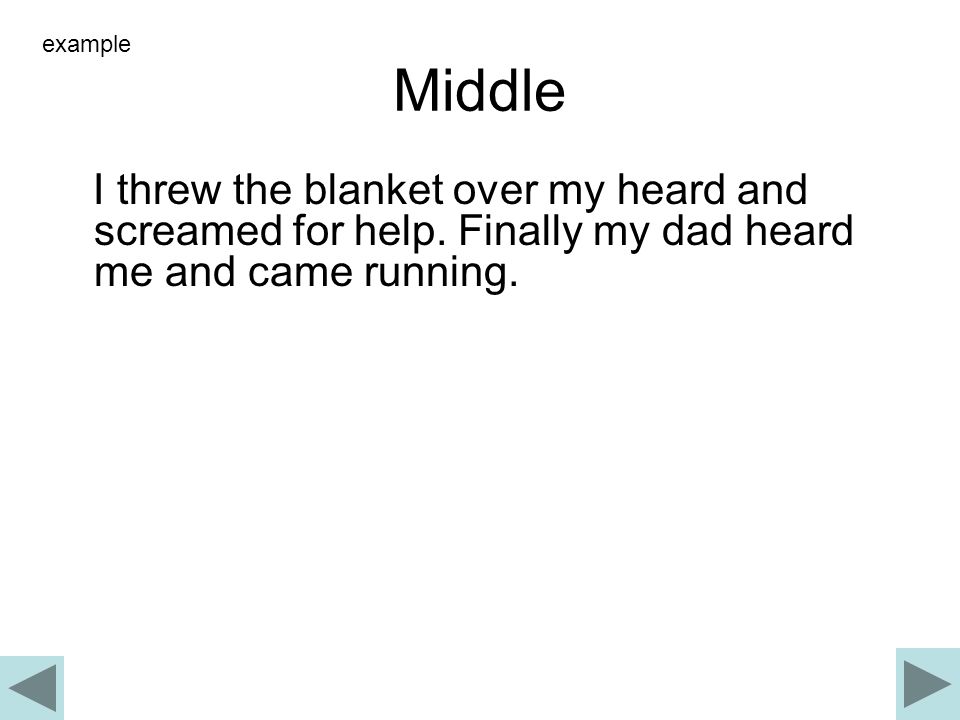 example

Middle

I threw the blanket over my heard and screamed for help. Finally my dad heard me and came running.